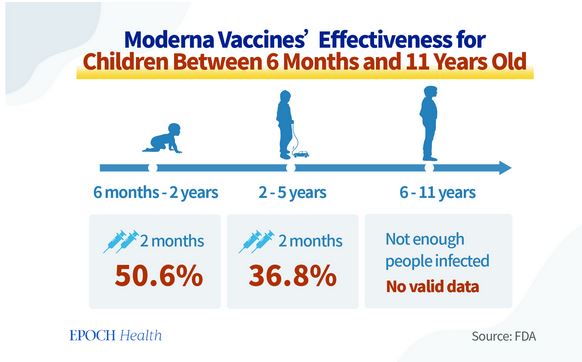 Moderna Vaccines' Effectiveness for
Children Between 6 Months and 11 Years Old

6 months - 2 years

2 - 5 years

6 - 11 years

2 months
50.6%

2 months
36.8%

Not enough people infected
No valid data

EPOCH Health

Source: FDA